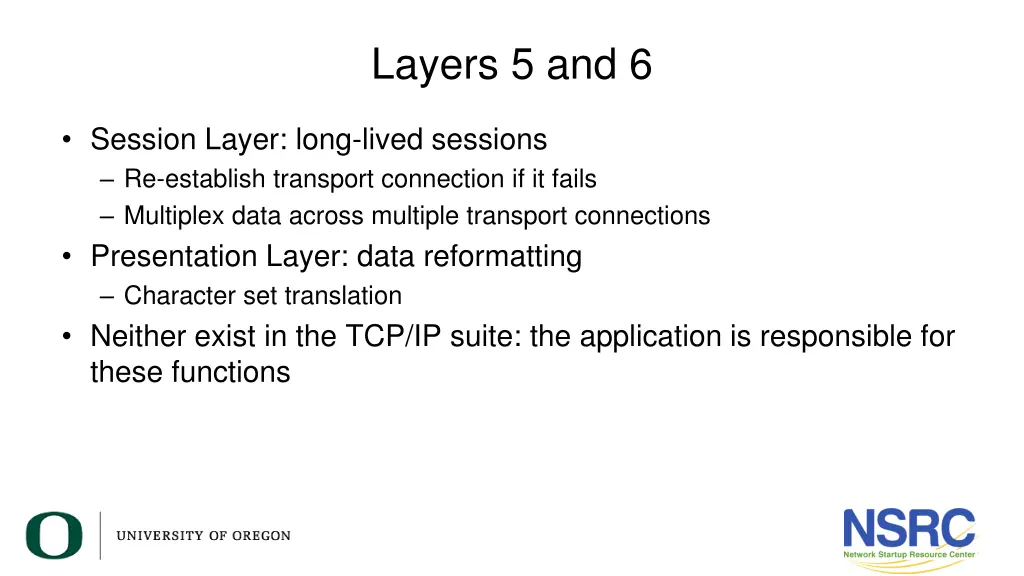 Layers 5 and 6

• Session Layer: long-lived sessions
– Re-establish transport connection if it fails
– Multiplex data across multiple transport connections
• Presentation Layer: data reformatting
– Character set translation
• Neither exist in the TCP/IP suite: the application is responsible for these functions

O UNIVERSITY OF OREGON

NSRC Network Startup Resource Center